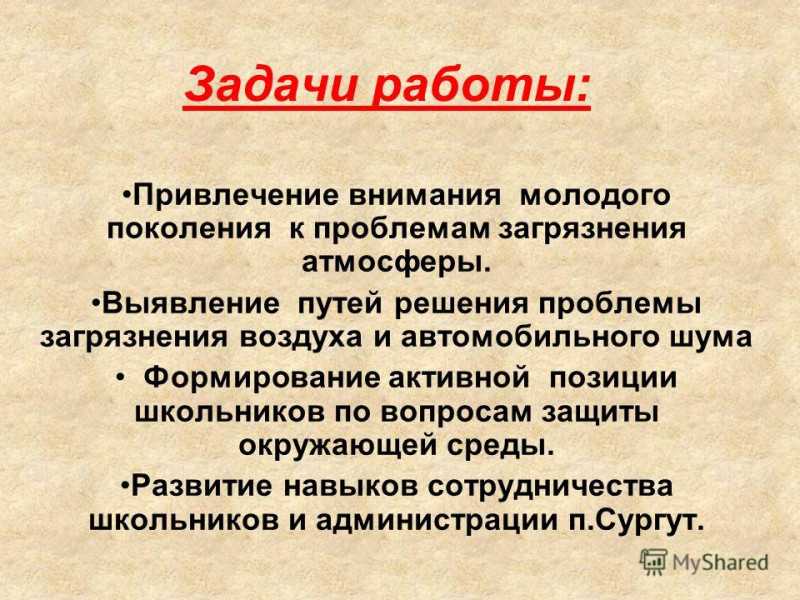 Задачи работы:

•Привлечение внимания молодого поколения к проблемам загрязнения атмосферы.

•Выявление путей решения проблемы загрязнения воздуха и автомобильного шума

• Формирование активной позиции школьников по вопросам защиты окружающей среды.

•Развитие навыков сотрудничества школьников и администрации п.Сургут.

MyShared